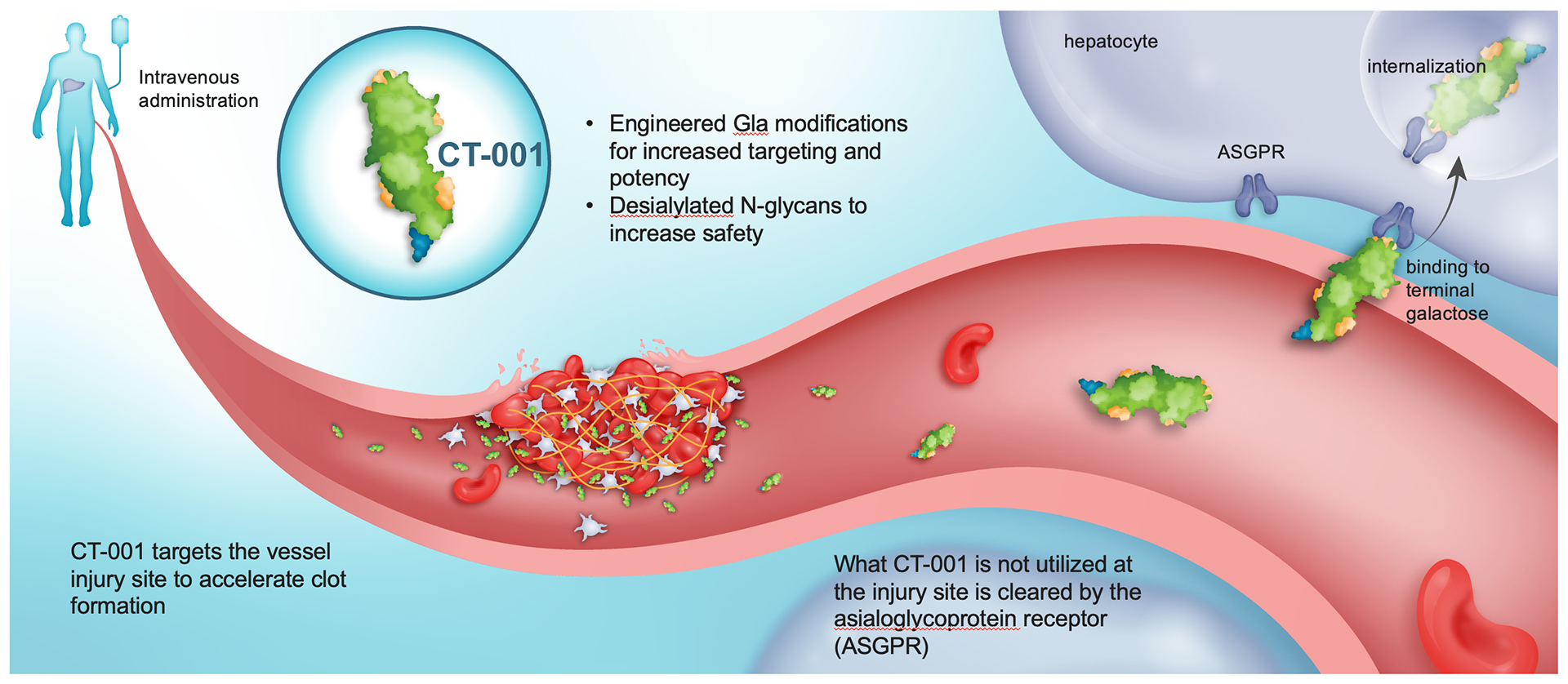 Intravenous administration

CT-001

• Engineered Gla modifications for increased targeting and potency
• Desialylated N-glycans to increase safety

hepatocyte

internalization

ASGPR

binding to terminal galactose

CT-001 targets the vessel injury site to accelerate clot formation

What CT-001 is not utilized at the injury site is cleared by the asialoglycoprotein receptor (ASGPR)